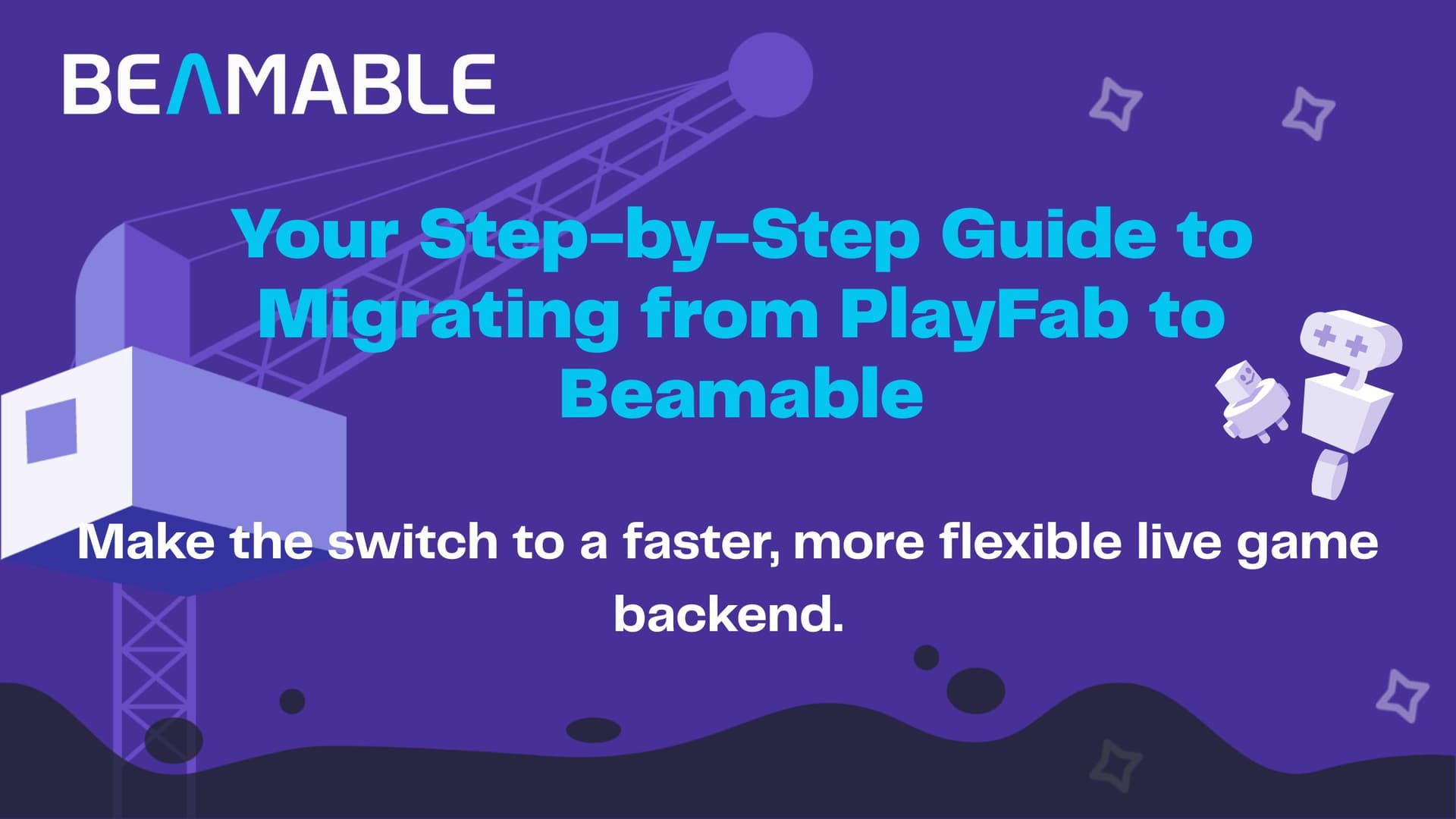 BEAMABLE

Your Step-by-Step Guide to Migrating from PlayFab to Beamable

Make the switch to a faster, more flexible live game backend.